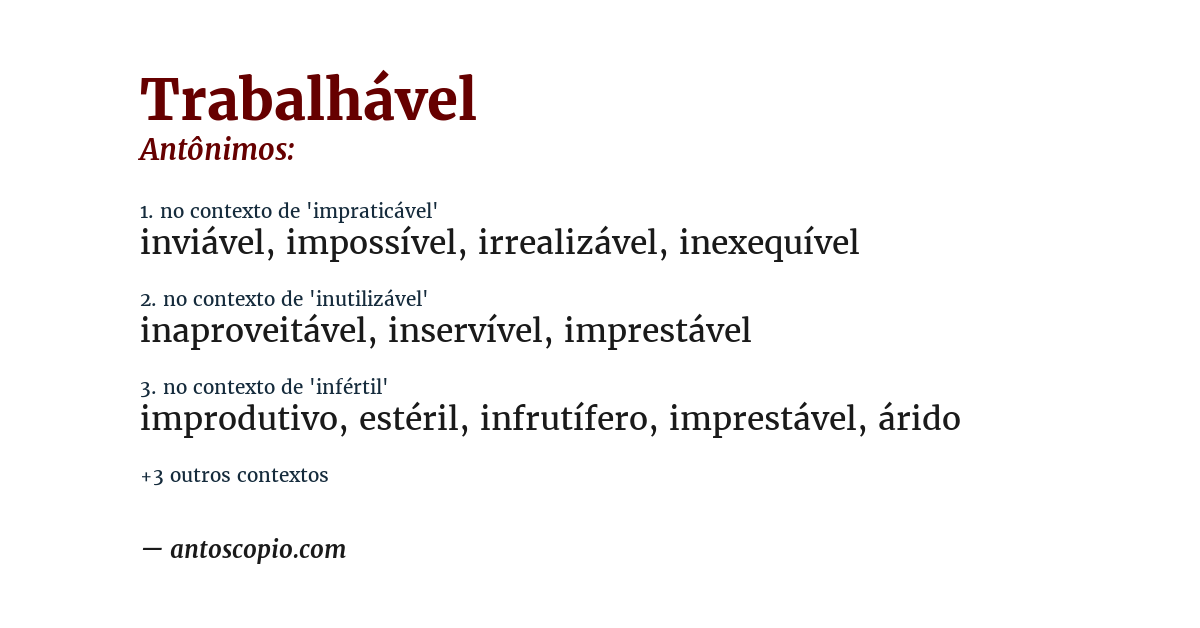 Trabalhável
Antônimos:

1. no contexto de 'impraticável'
inviável, impossível, irrealizável, inexequível

2. no contexto de 'inutilizável'
inaproveitável, inservível, imprestável

3. no contexto de 'infértil'
improdutivo, estéril, infrutífero, imprestável, árido

+3 outros contextos

— antoscopio.com